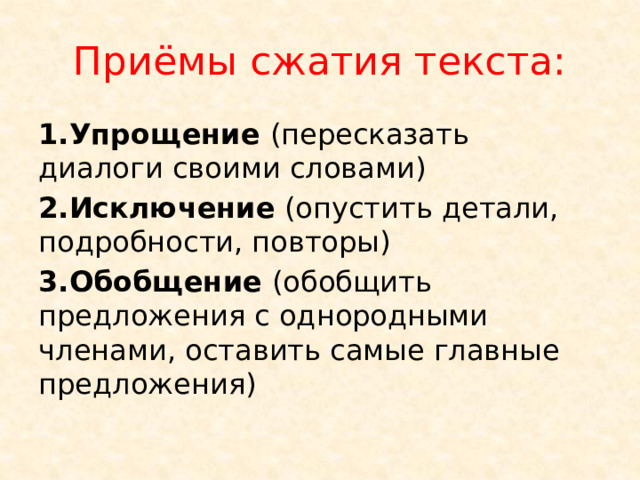 Приёмы сжатия текста:

1.Упрощение (пересказать диалоги своими словами)

2.Исключение (опустить детали, подробности, повторы)

3.Обобщение (обобщить предложения с однородными членами, оставить самые главные предложения)